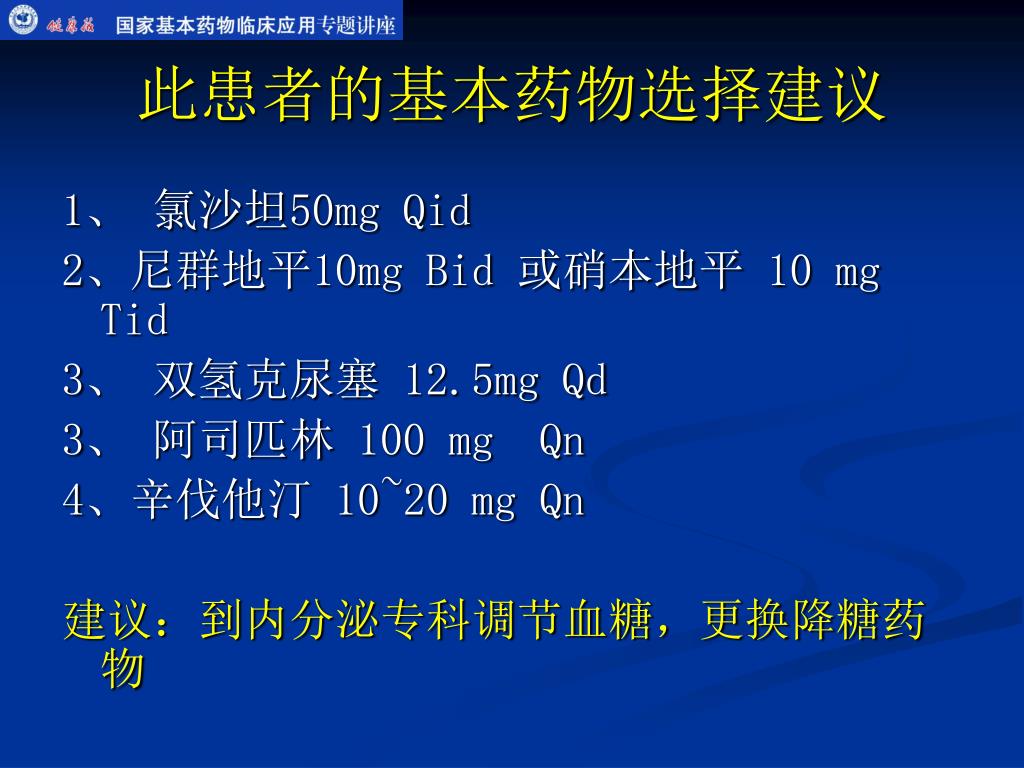 健康报 国家基本药物临床应用专题讲座

此患者的基本药物选择建议

1、 氯沙坦50mg Qid
2、尼群地平10mg Bid 或硝本地平 10 mg Tid
3、 双氢克尿塞 12.5mg Qd
3、 阿司匹林 100 mg Qn
4、辛伐他汀 10~20 mg Qn

建议：到内分泌专科调节血糖，更换降糖药物